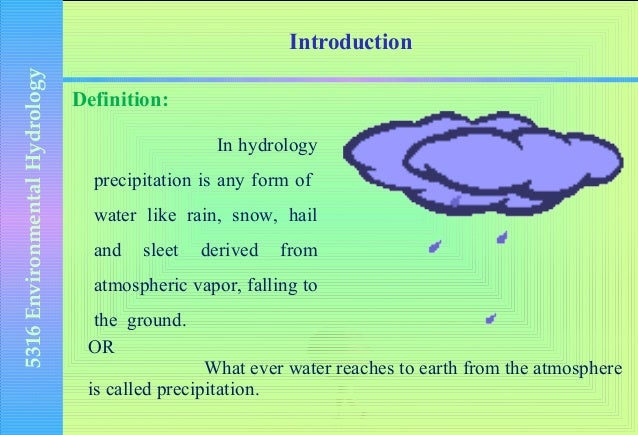 5316 Environmental Hydrology

Introduction

Definition:

In hydrology precipitation is any form of water like rain, snow, hail and sleet derived from atmospheric vapor, falling to the ground.

OR

What ever water reaches to earth from the atmosphere is called precipitation.